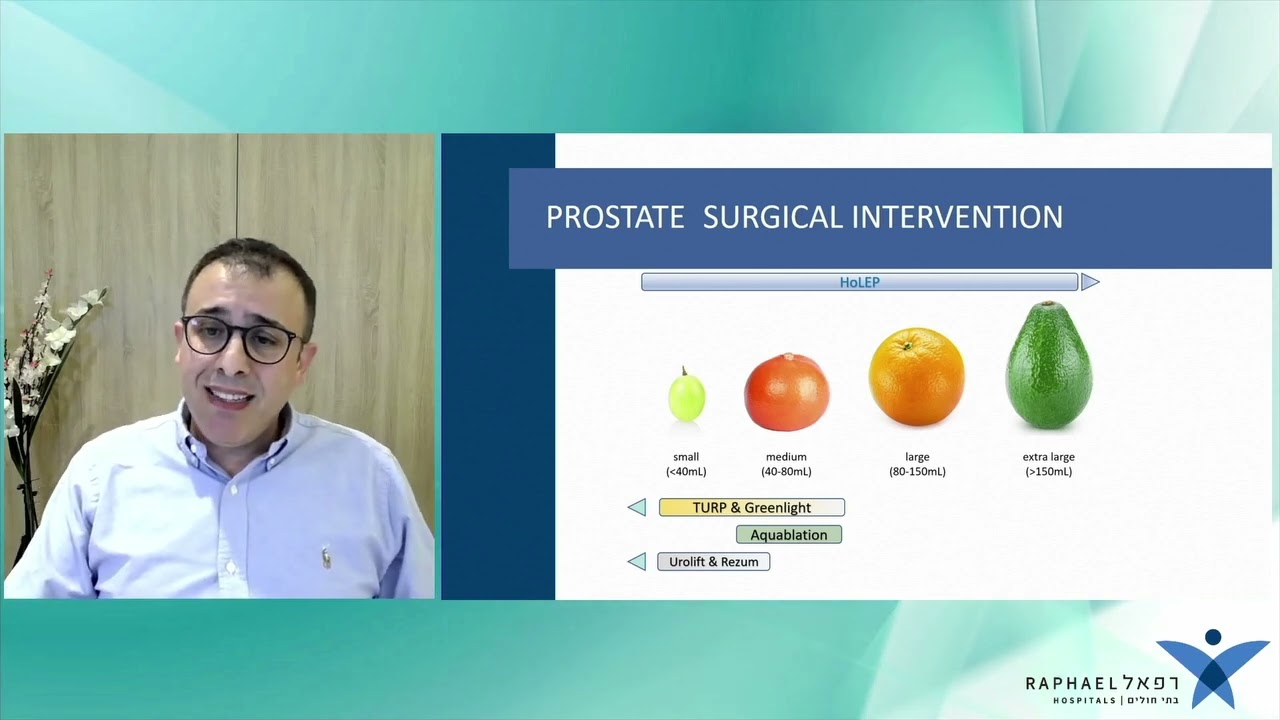 PROSTATE SURGICAL INTERVENTION

HoLEP

small
(<40mL)

medium
(40-80mL)

large
(80-150mL)

extra large
(>150mL)

TURP & Greenlight

Aquablation

Urolift & Rezum

RAPHAEL רפאל
HOSPITALS | בתי חולים